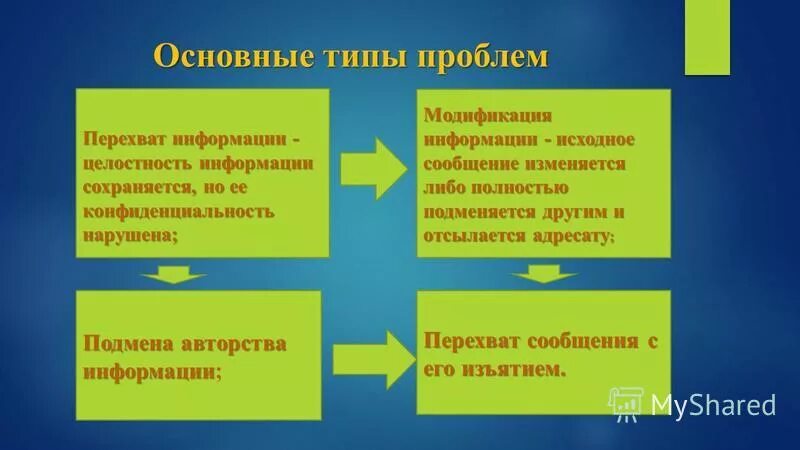 Основные типы проблем

Перехват информации - целостность информации сохраняется, но ее конфиденциальность нарушена;

Модификация информации - исходное сообщение изменяется либо полностью подменяется другим и отсылается адресату;

Подмена авторства информации;

Перехват сообщения с его изъятием.

MyShared